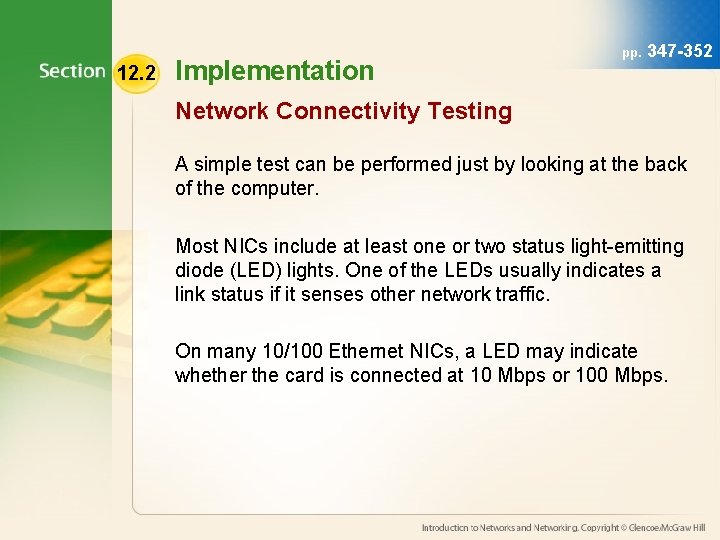 pp. 347-352

Section 12.2 Implementation

Network Connectivity Testing

A simple test can be performed just by looking at the back of the computer.

Most NICs include at least one or two status light-emitting diode (LED) lights. One of the LEDs usually indicates a link status if it senses other network traffic.

On many 10/100 Ethernet NICs, a LED may indicate whether the card is connected at 10 Mbps or 100 Mbps.

Introduction to Networks and Networking. Copyright © Glencoe/McGraw Hill